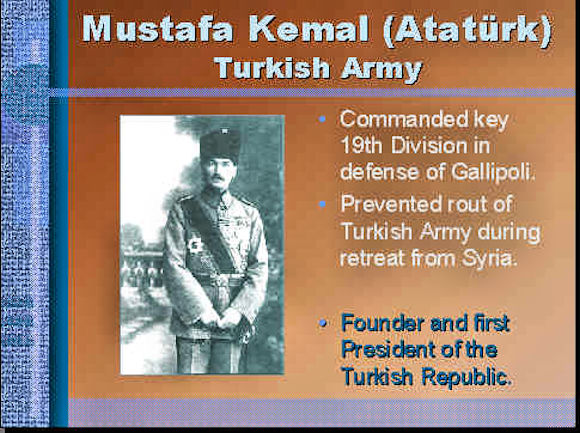 Mustafa Kemal (Atatürk)
Turkish Army

• Commanded key 19th Division in defense of Gallipoli.

• Prevented rout of Turkish Army during retreat from Syria.

• Founder and first President of the Turkish Republic.